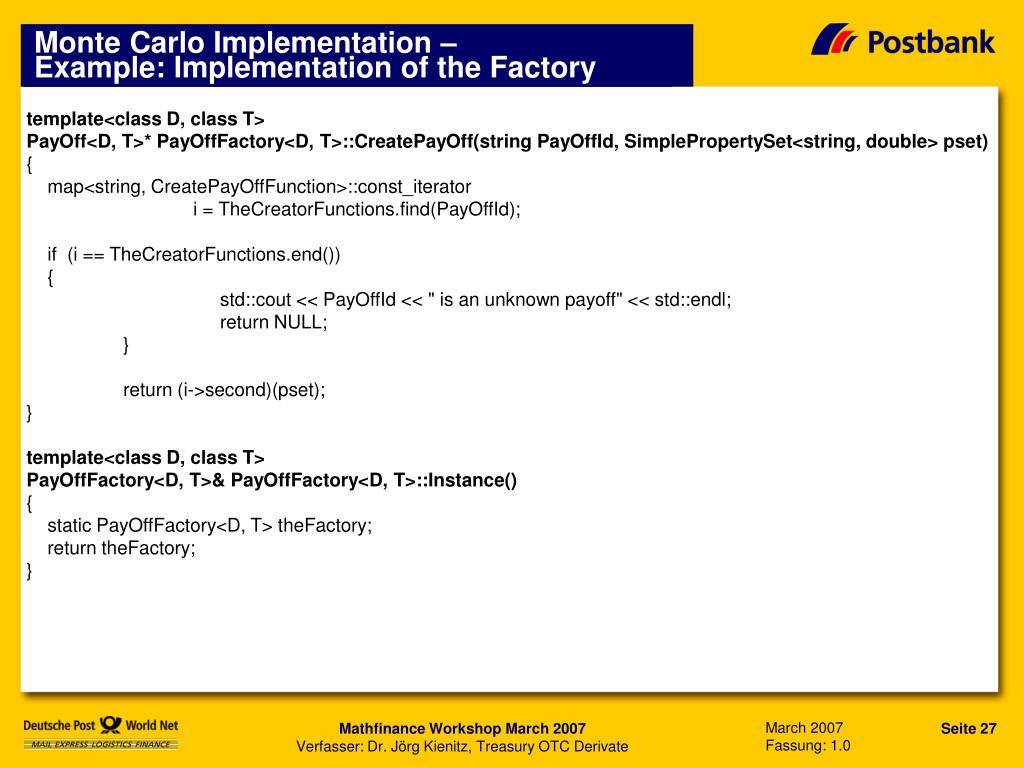 Monte Carlo Implementation –
Example: Implementation of the Factory

Postbank

template<class D, class T>
PayOff<D, T>* PayOffFactory<D, T>::CreatePayOff(string PayOffId, SimplePropertySet<string, double> pset)
{
map<string, CreatePayOffFunction>::const_iterator
i = TheCreatorFunctions.find(PayOffId);

if (i == TheCreatorFunctions.end())
{
std::cout << PayOffId << " is an unknown payoff" << std::endl;
return NULL;
}

return (i->second)(pset);
}

template<class D, class T>
PayOffFactory<D, T>& PayOffFactory<D, T>::Instance()
{
static PayOffFactory<D, T> theFactory;
return theFactory;
}

Deutsche Post World Net
MAIL EXPRESS LOGISTICS FINANCE

Mathfinance Workshop March 2007
Verfasser: Dr. Jörg Kienitz, Treasury OTC Derivate

March 2007
Fassung: 1.0

Seite 27